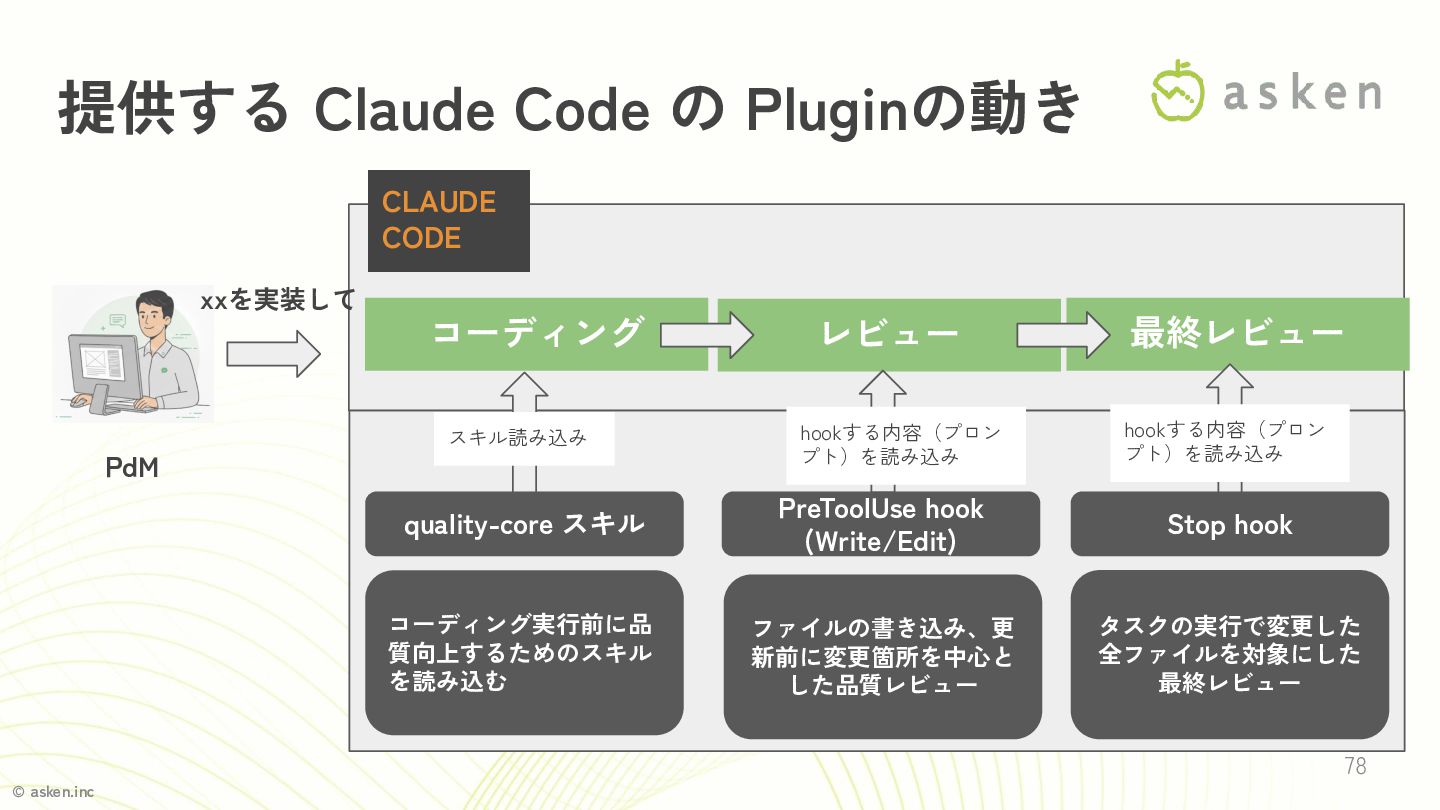 提供する Claude Code の Pluginの動き

asken

CLAUDE CODE

xxを実装して

PdM

コーディング

レビュー

最終レビュー

スキル読み込み

hookする内容（プロンプト）を読み込み

hookする内容（プロンプト）を読み込み

quality-core スキル

PreToolUse hook (Write/Edit)

Stop hook

コーディング実行前に品質向上するためのスキルを読み込む

ファイルの書き込み、更新前に変更箇所を中心とした品質レビュー

タスクの実行で変更した全ファイルを対象にした最終レビュー

78

© asken.inc